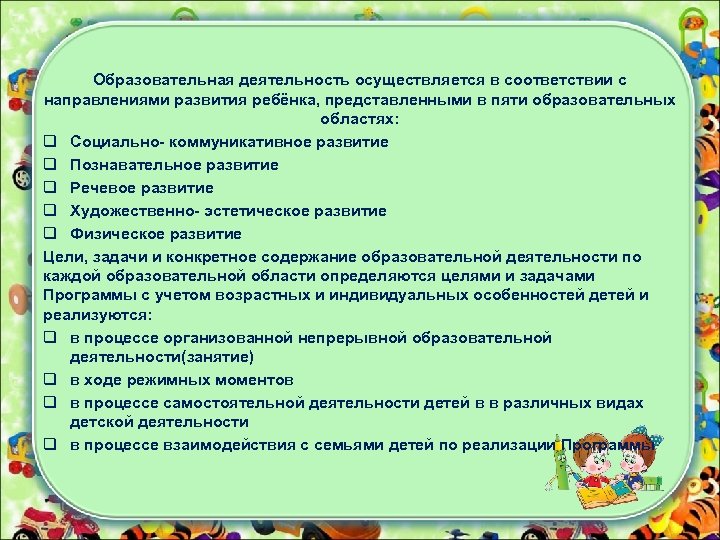 Образовательная деятельность осуществляется в соответствии с направлениями развития ребёнка, представленными в пяти образовательных областях:

❑ Социально- коммуникативное развитие
❑ Познавательное развитие
❑ Речевое развитие
❑ Художественно- эстетическое развитие
❑ Физическое развитие

Цели, задачи и конкретное содержание образовательной деятельности по каждой образовательной области определяются целями и задачами Программы с учетом возрастных и индивидуальных особенностей детей и реализуются:

❑ в процессе организованной непрерывной образовательной деятельности(занятие)
❑ в ходе режимных моментов
❑ в процессе самостоятельной деятельности детей в в различных видах детской деятельности
❑ в процессе взаимодействия с семьями детей по реализации Программы